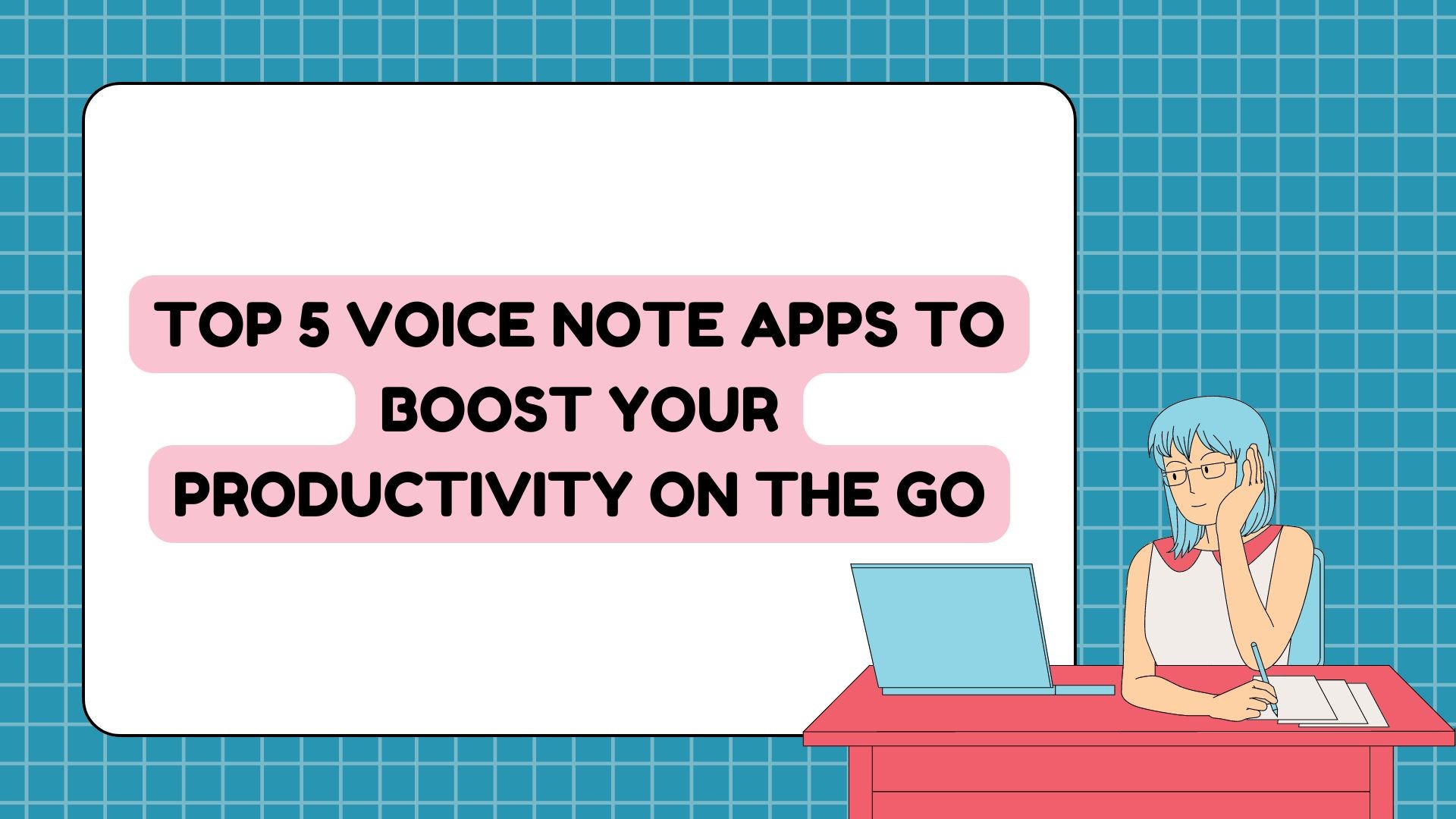 TOP 5 VOICE NOTE APPS TO BOOST YOUR PRODUCTIVITY ON THE GO